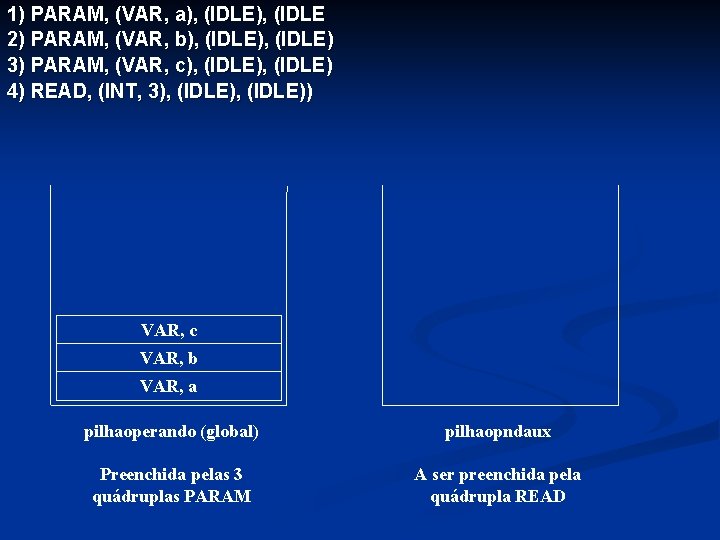 1) PARAM, (VAR, a), (IDLE), (IDLE
2) PARAM, (VAR, b), (IDLE), (IDLE)
3) PARAM, (VAR, c), (IDLE), (IDLE)
4) READ, (INT, 3), (IDLE), (IDLE))

VAR, c
VAR, b
VAR, a

pilhaoperando (global)

Preenchida pelas 3 quádruplas PARAM

pilhaopndaux

A ser preenchida pela quádrupla READ